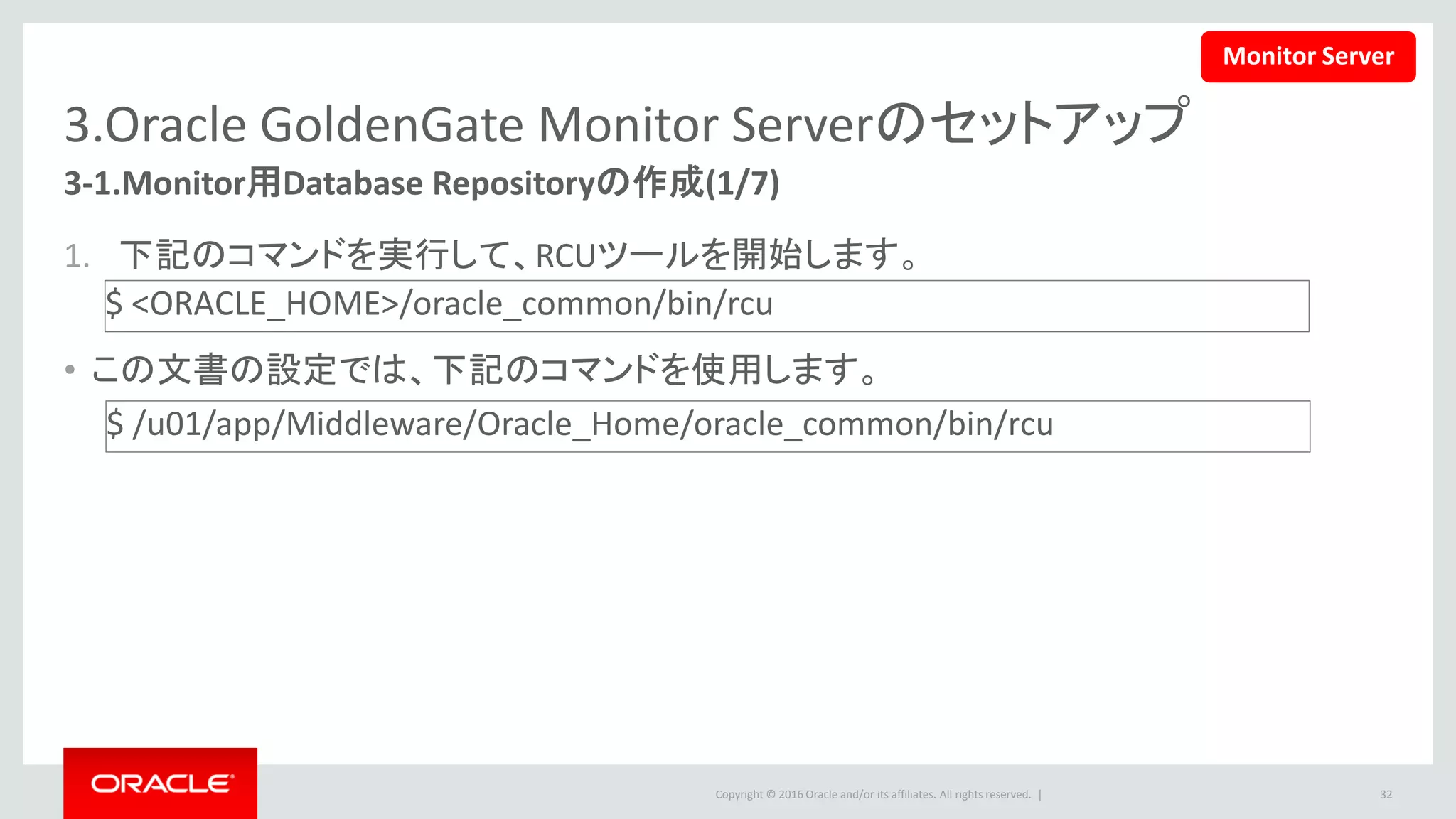 Monitor Server

3.Oracle GoldenGate Monitor Serverのセットアップ

3-1.Monitor用Database Repositoryの作成(1/7)

1. 下記のコマンドを実行して、RCUツールを開始します。

$ <ORACLE_HOME>/oracle_common/bin/rcu

• この文書の設定では、下記のコマンドを使用します。

$ /u01/app/Middleware/Oracle_Home/oracle_common/bin/rcu

ORACLE

Copyright © 2016 Oracle and/or its affiliates. All rights reserved. |

32